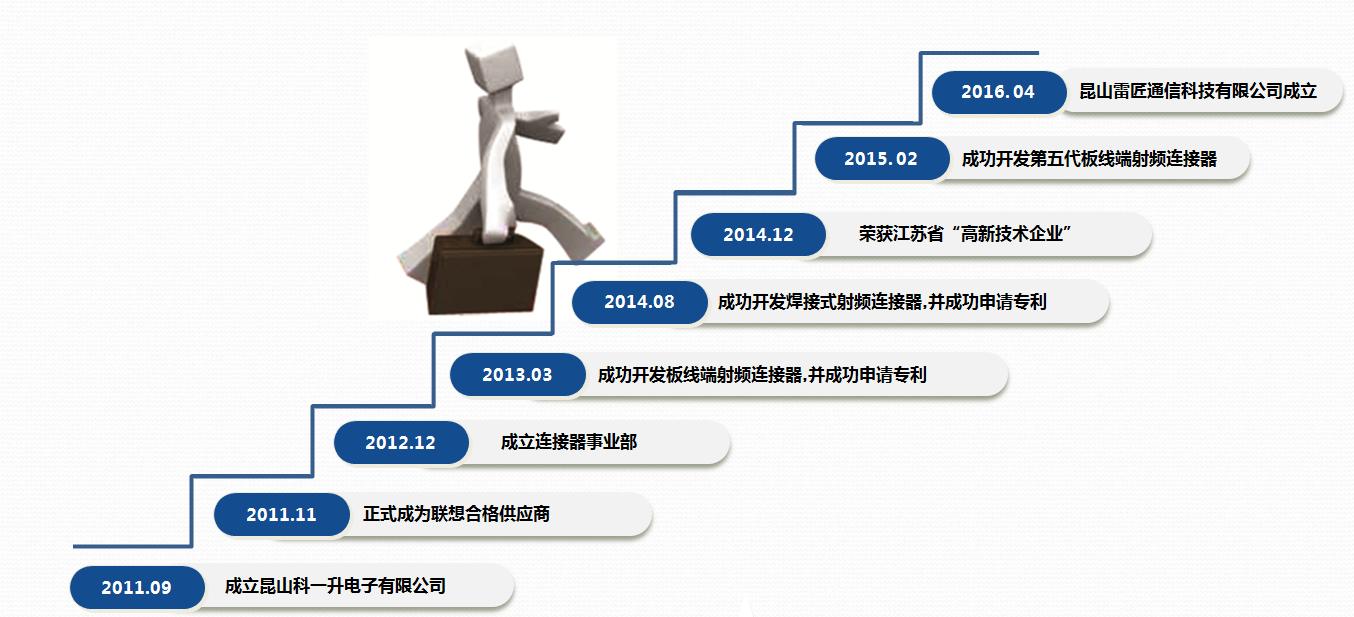 2016.04 昆山雷匠通信科技有限公司成立

2015.02 成功开发第五代板线端射频连接器

2014.12 荣获江苏省“高新技术企业”

2014.08 成功开发焊接式射频连接器,并成功申请专利

2013.03 成功开发板线端射频连接器,并成功申请专利

2012.12 成立连接器事业部

2011.11 正式成为联想合格供应商

2011.09 成立昆山科一升电子有限公司